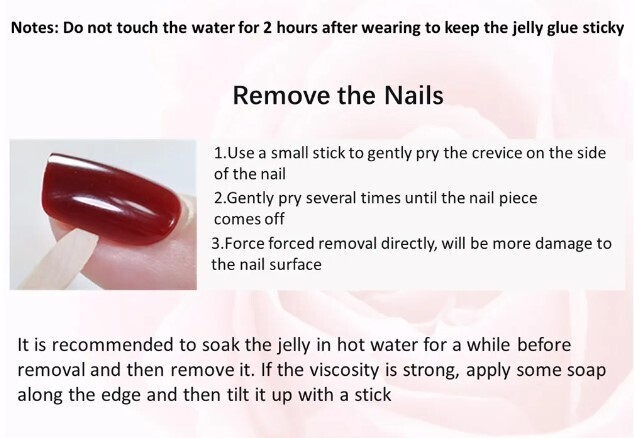 Notes: Do not touch the water for 2 hours after wearing to keep the jelly glue sticky

Remove the Nails

1.Use a small stick to gently pry the crevice on the side of the nail

2.Gently pry several times until the nail piece comes off

3.Force forced removal directly, will be more damage to the nail surface

It is recommended to soak the jelly in hot water for a while before removal and then remove it. If the viscosity is strong, apply some soap along the edge and then tilt it up with a stick